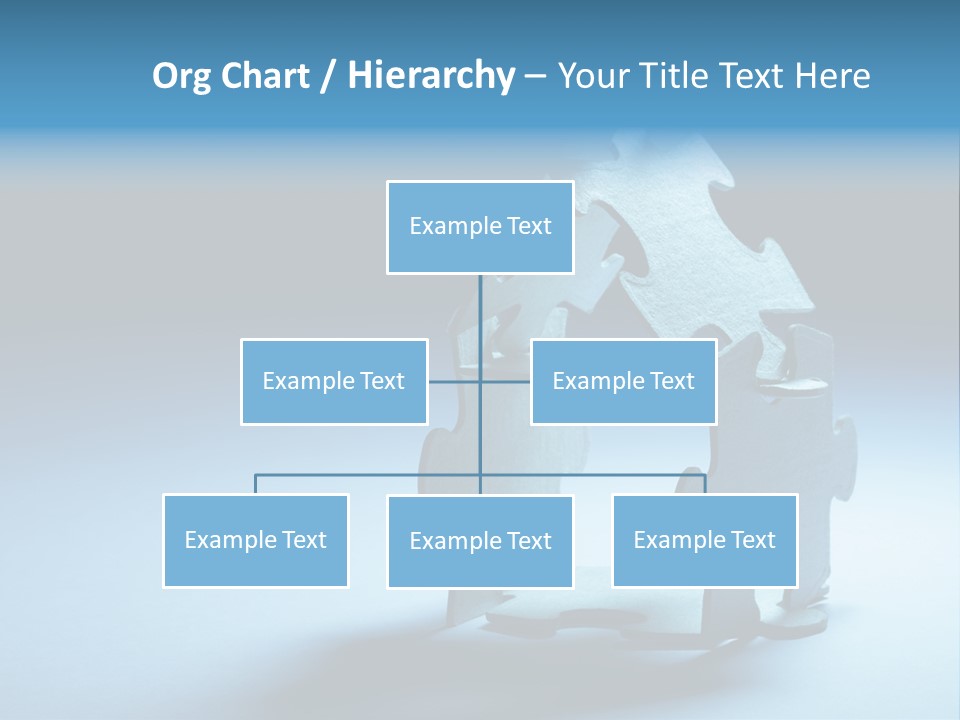 Org Chart / Hierarchy – Your Title Text Here

Example Text

Example Text

Example Text

Example Text

Example Text

Example Text